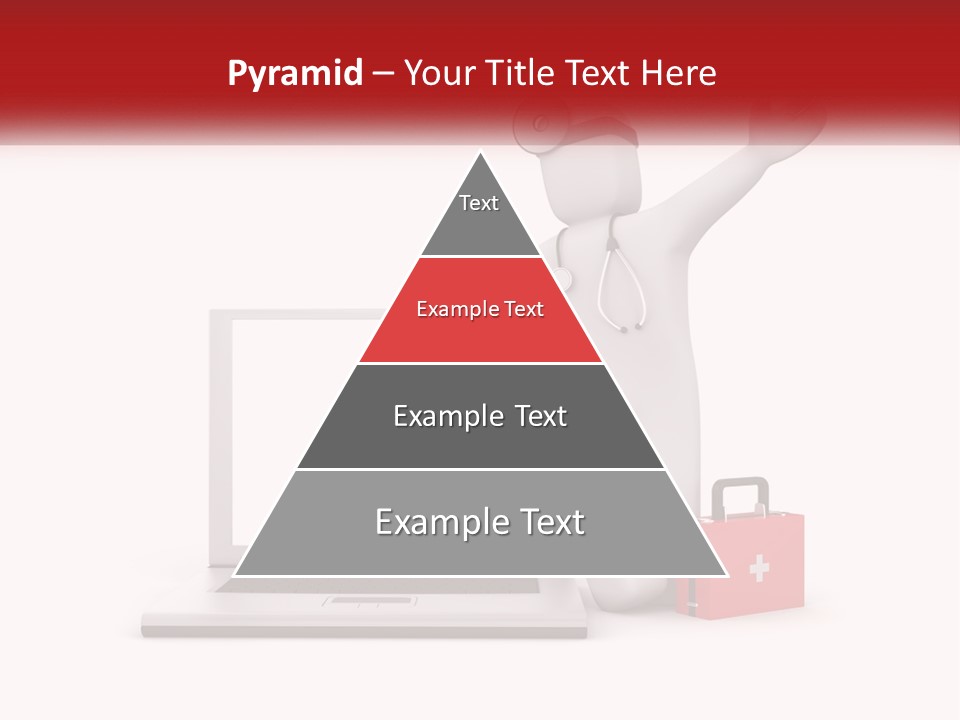 Pyramid – Your Title Text Here

Text

Example Text

Example Text

Example Text